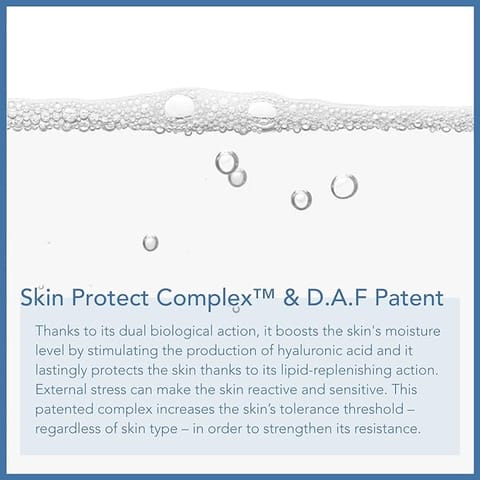 Skin Protect Complex™ & D.A.F Patent

Thanks to its dual biological action, it boosts the skin's moisture level by stimulating the production of hyaluronic acid and it lastingly protects the skin thanks to its lipid-replenishing action. External stress can make the skin reactive and sensitive. This patented complex increases the skin's tolerance threshold – regardless of skin type – in order to strengthen its resistance.